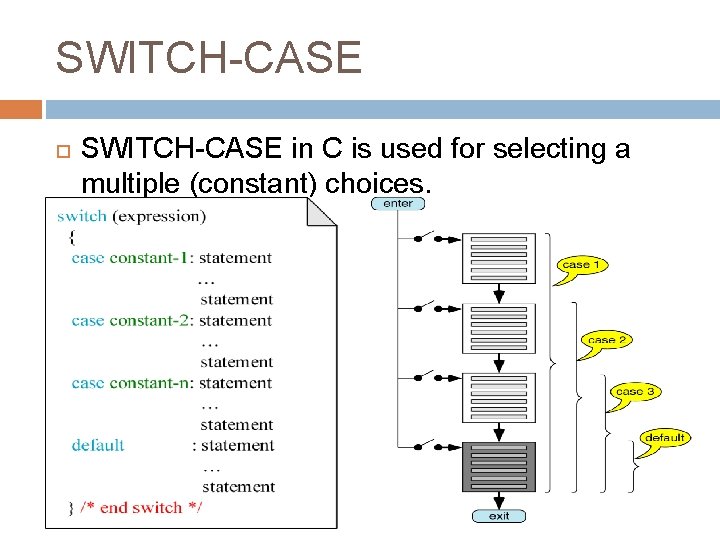 SWITCH-CASE

SWITCH-CASE in C is used for selecting a multiple (constant) choices.

switch (expression)
{
case constant-1: statement
...
statement
case constant-2: statement
...
statement
case constant-n: statement
...
statement
default : statement
...
statement
} /* end switch */

enter

case 1

case 2

case 3

default

exit